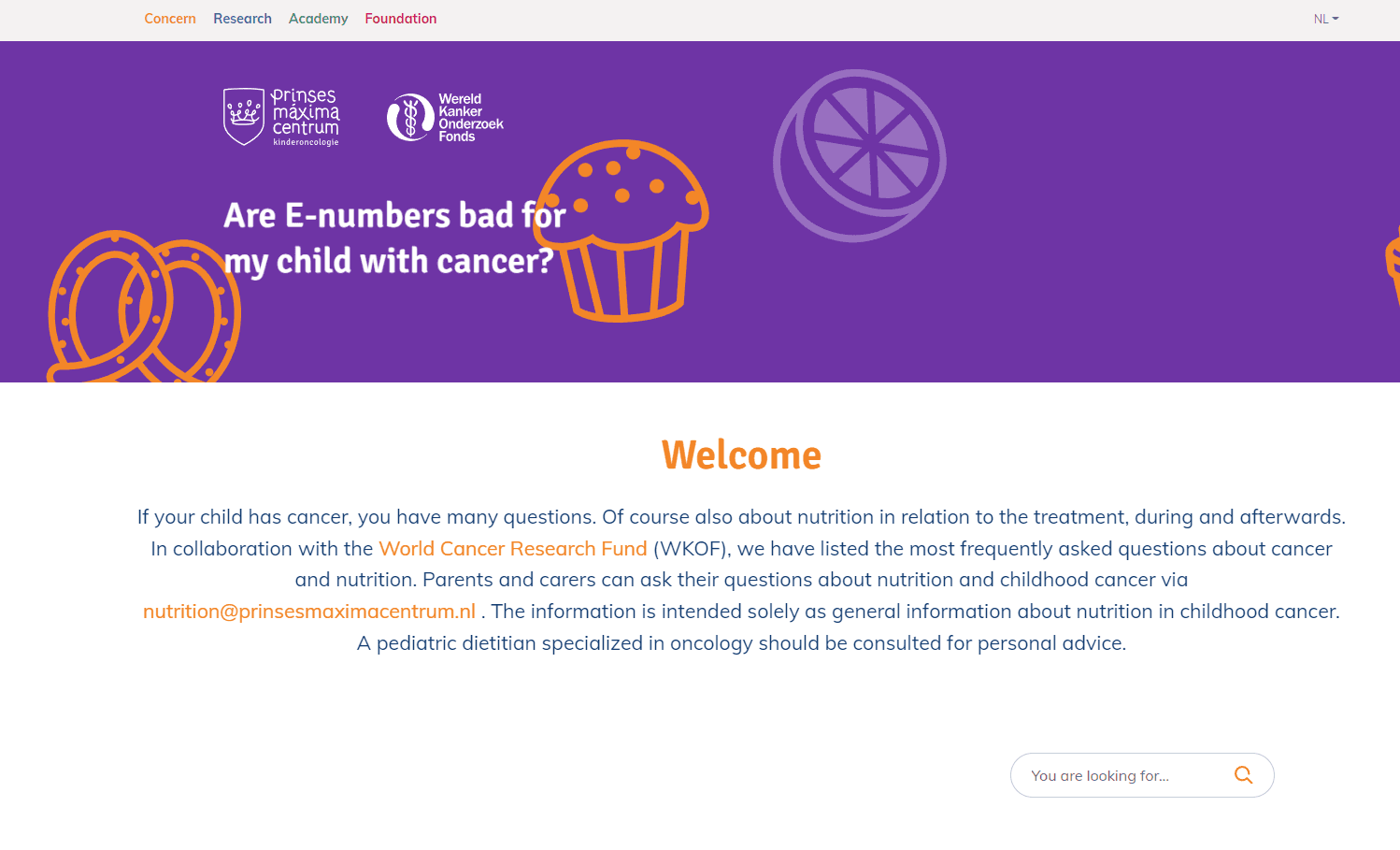 Concern Research Academy Foundation

NL

prinses máxima centrum kinderoncologie

Wereld Kanker Onderzoek Fonds

Are E-numbers bad for my child with cancer?

Welcome

If your child has cancer, you have many questions. Of course also about nutrition in relation to the treatment, during and afterwards. In collaboration with the World Cancer Research Fund (WKOF), we have listed the most frequently asked questions about cancer and nutrition. Parents and carers can ask their questions about nutrition and childhood cancer via nutrition@prinsesmaximacentrum.nl . The information is intended solely as general information about nutrition in childhood cancer. A pediatric dietitian specialized in oncology should be consulted for personal advice.

You are looking for...